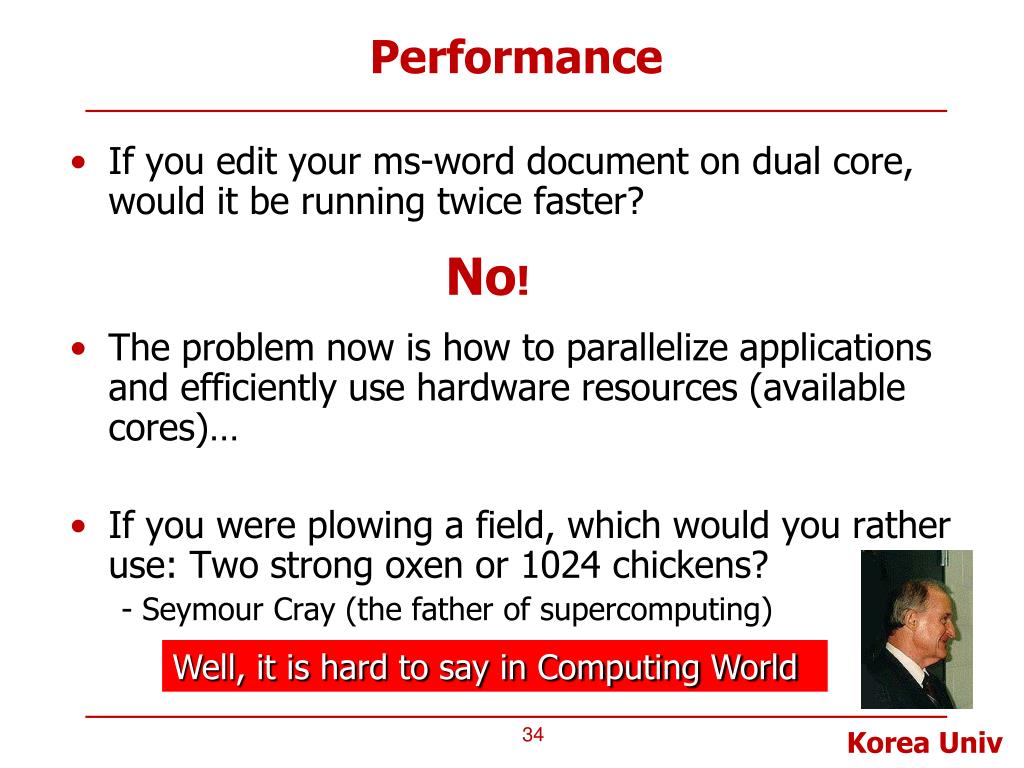 Performance

• If you edit your ms-word document on dual core, would it be running twice faster?

No!

• The problem now is how to parallelize applications and efficiently use hardware resources (available cores)…

• If you were plowing a field, which would you rather use: Two strong oxen or 1024 chickens?
- Seymour Cray (the father of supercomputing)

Well, it is hard to say in Computing World

34

Korea Univ